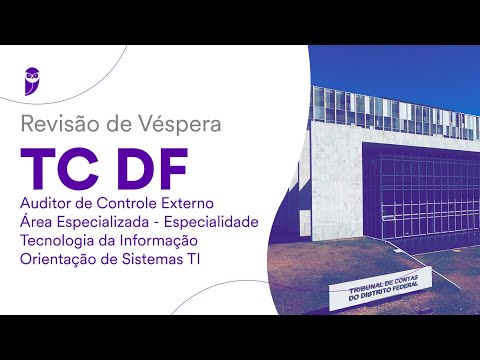 Revisão de Véspera

TC DF

Auditor de Controle Externo
Área Especializada - Especialidade
Tecnologia da Informação
Orientação de Sistemas TI

TRIBUNAL DE CONTAS
DO DISTRITO FEDERAL